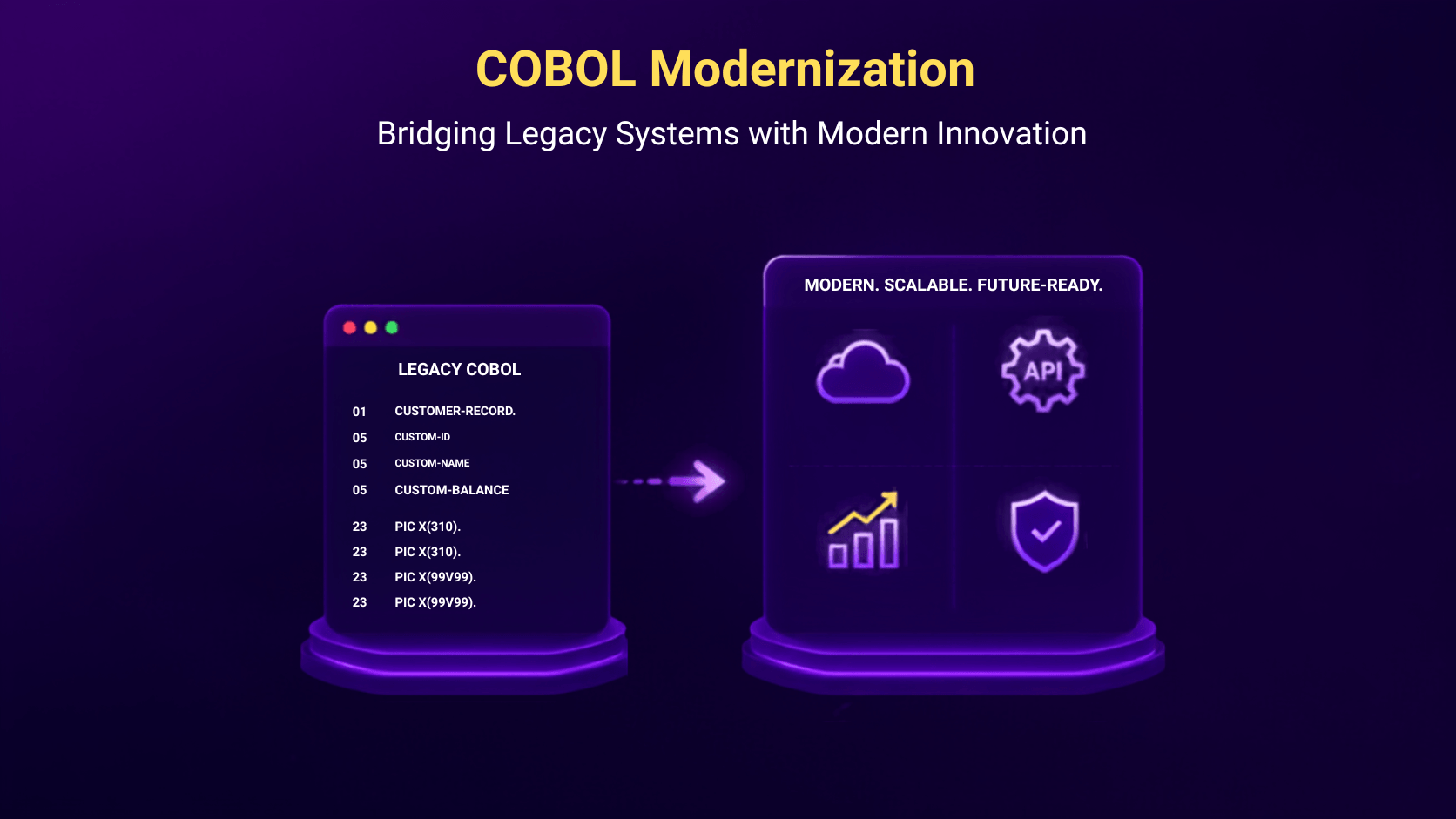 COBOL Modernization

Bridging Legacy Systems with Modern Innovation

LEGACY COBOL

01 CUSTOMER-RECORD.
05 CUSTOM-ID
05 CUSTOM-NAME
05 CUSTOM-BALANCE

23 PIC X(310).
23 PIC X(310).
23 PIC X(99V99).
23 PIC X(99V99).

MODERN. SCALABLE. FUTURE-READY.

API